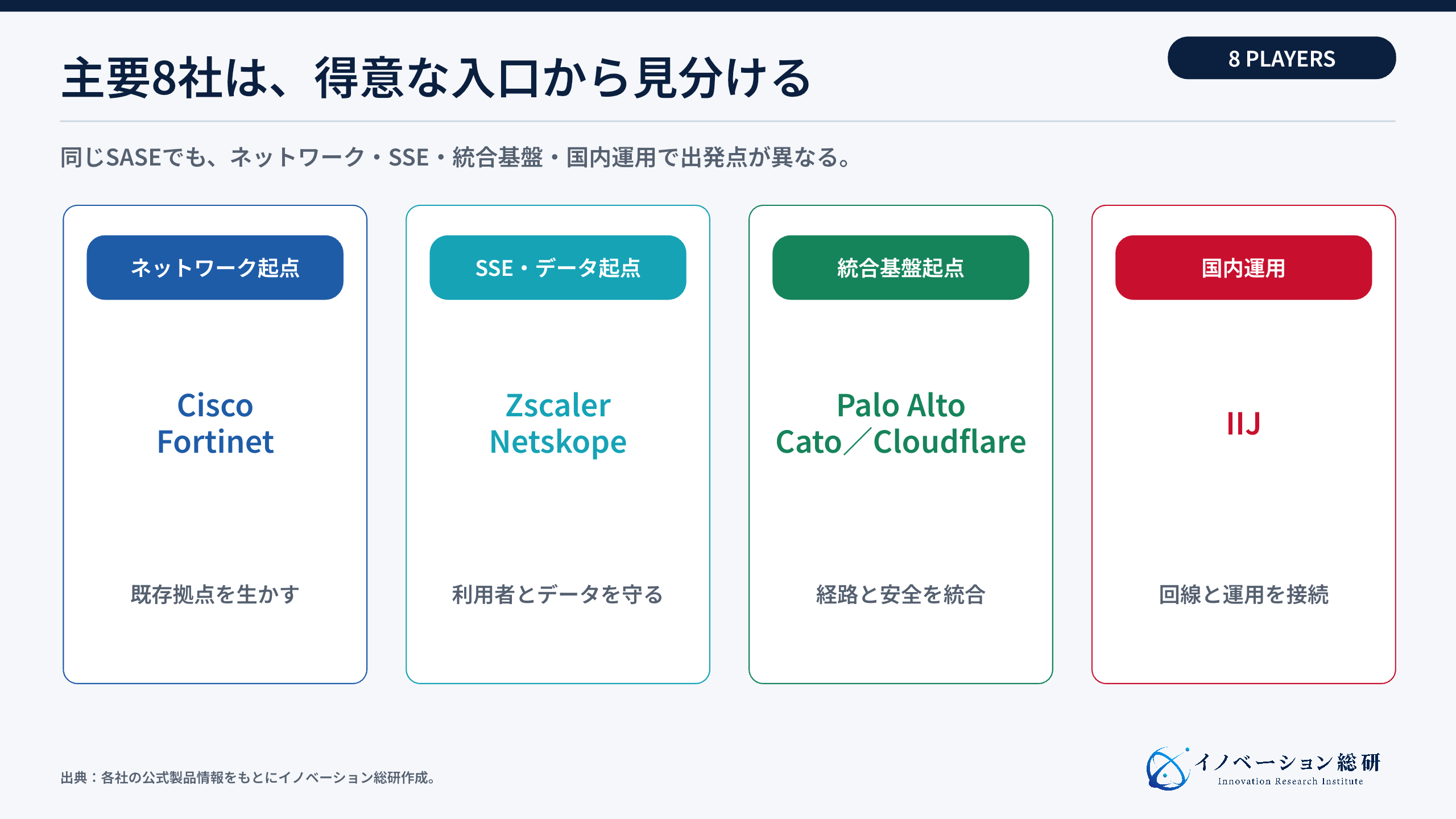 主要8社は、得意な入口から見分ける

8 PLAYERS

同じSASEでも、ネットワーク・SSE・統合基盤・国内運用で出発点が異なる。

ネットワーク起点

Cisco
Fortinet

既存拠点を生かす

SSE・データ起点

Zscaler
Netskope

利用者とデータを守る

統合基盤起点

Palo Alto
Cato／Cloudflare

経路と安全を統合

国内運用

IIJ

回線と運用を接続

出典：各社の公式製品情報をもとにイノベーション総研作成。

イノベーション総研
Innovation Research Institute